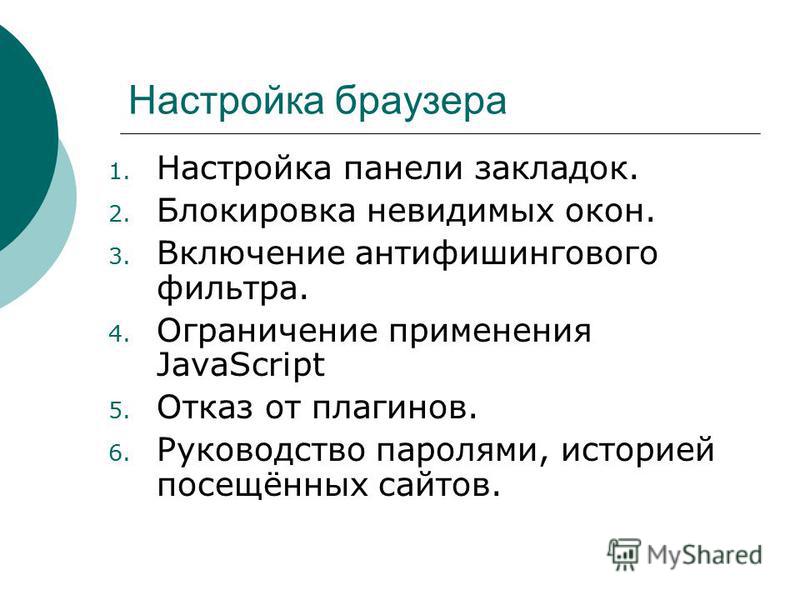 Настройка браузера

1. Настройка панели закладок.
2. Блокировка невидимых окон.
3. Включение антифишингового фильтра.
4. Ограничение применения JavaScript
5. Отказ от плагинов.
6. Руководство паролями, историей посещённых сайтов.

MyShared